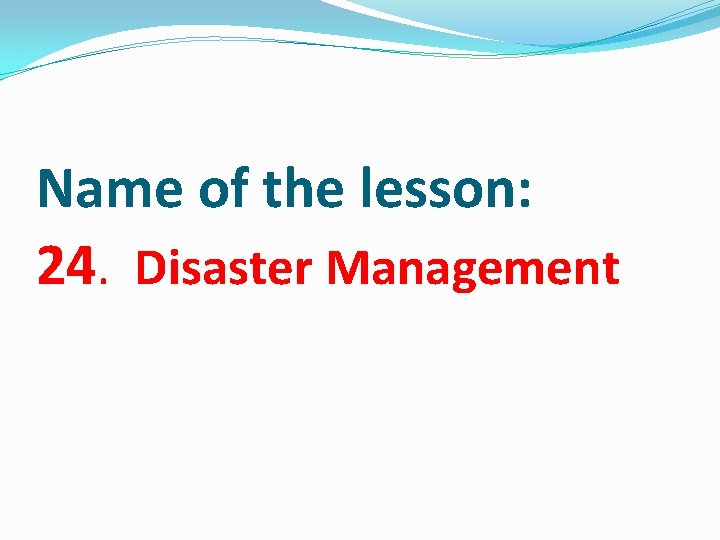 Name of the lesson:
24. Disaster Management